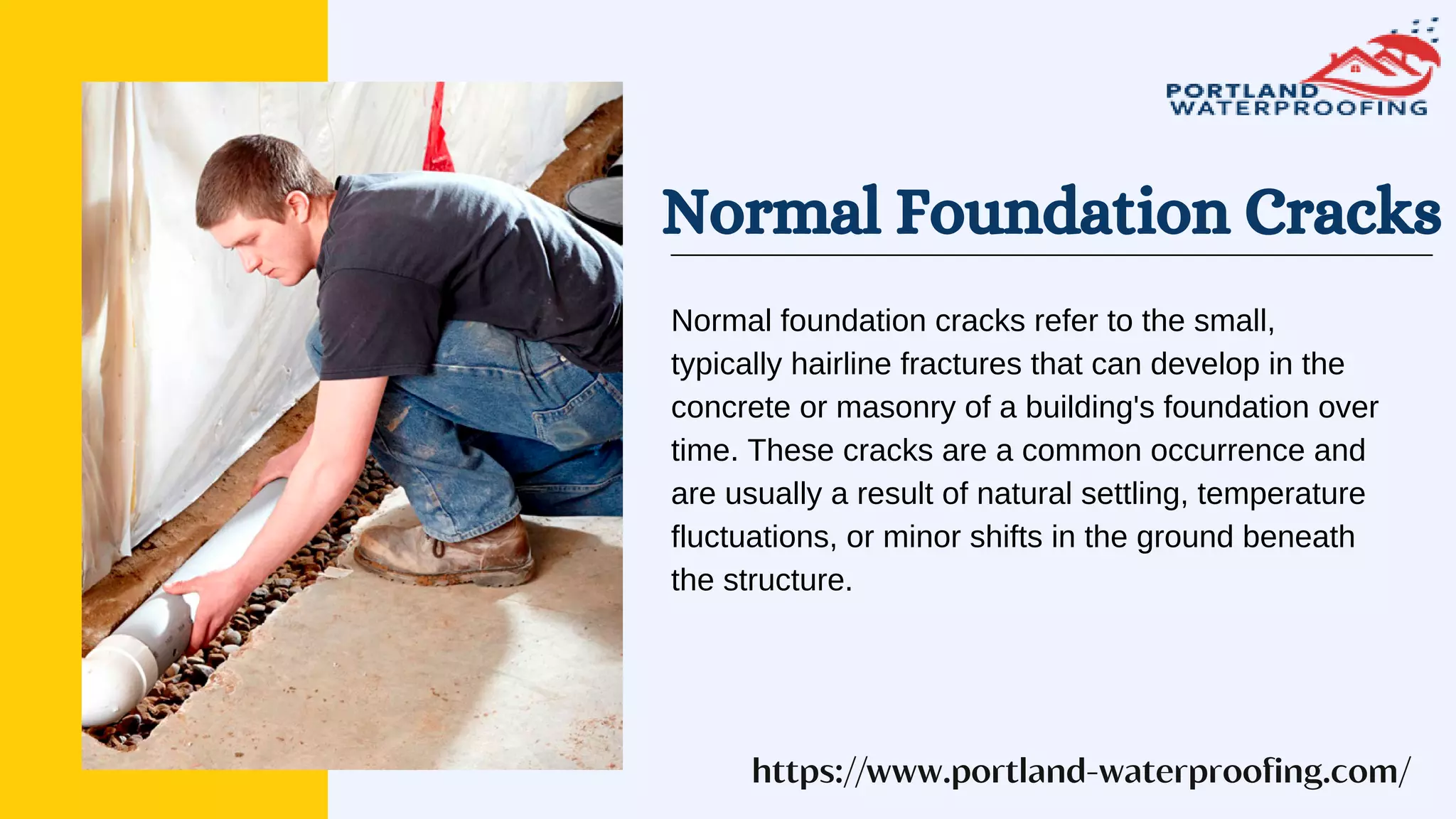 PORTLAND WATERPROOFING

Normal Foundation Cracks

Normal foundation cracks refer to the small, typically hairline fractures that can develop in the concrete or masonry of a building's foundation over time. These cracks are a common occurrence and are usually a result of natural settling, temperature fluctuations, or minor shifts in the ground beneath the structure.

https://www.portland-waterproofing.com/